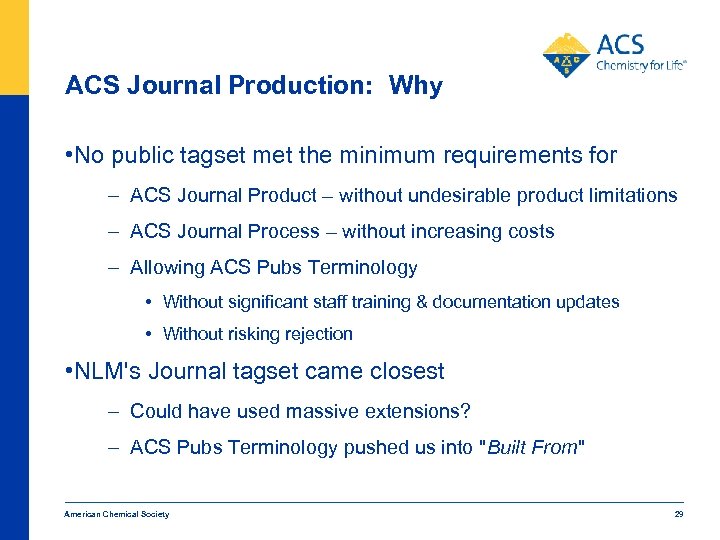 ACS
Chemistry for Life®

ACS Journal Production: Why

•No public tagset met the minimum requirements for

– ACS Journal Product – without undesirable product limitations

– ACS Journal Process – without increasing costs

– Allowing ACS Pubs Terminology

• Without significant staff training & documentation updates

• Without risking rejection

•NLM's Journal tagset came closest

– Could have used massive extensions?

– ACS Pubs Terminology pushed us into "Built From"

American Chemical Society

29